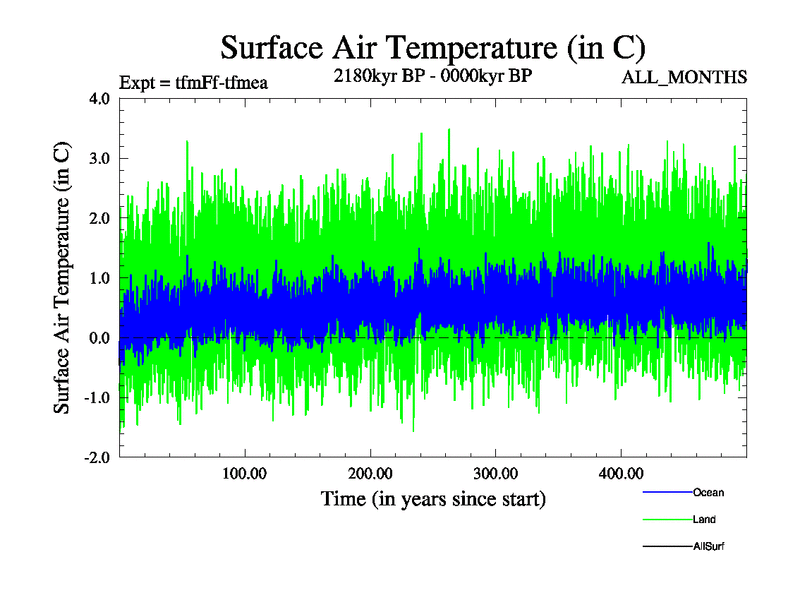 Surface Air Temperature (in C)

Expt = tfmFf-tfmea

2180kyr BP - 0000kyr BP

ALL_MONTHS

Surface Air Temperature (in C)

4.0
3.0
2.0
1.0
0.0
-1.0
-2.0

100.00
200.00
300.00
400.00

Time (in years since start)

Ocean
Land
AllSurf